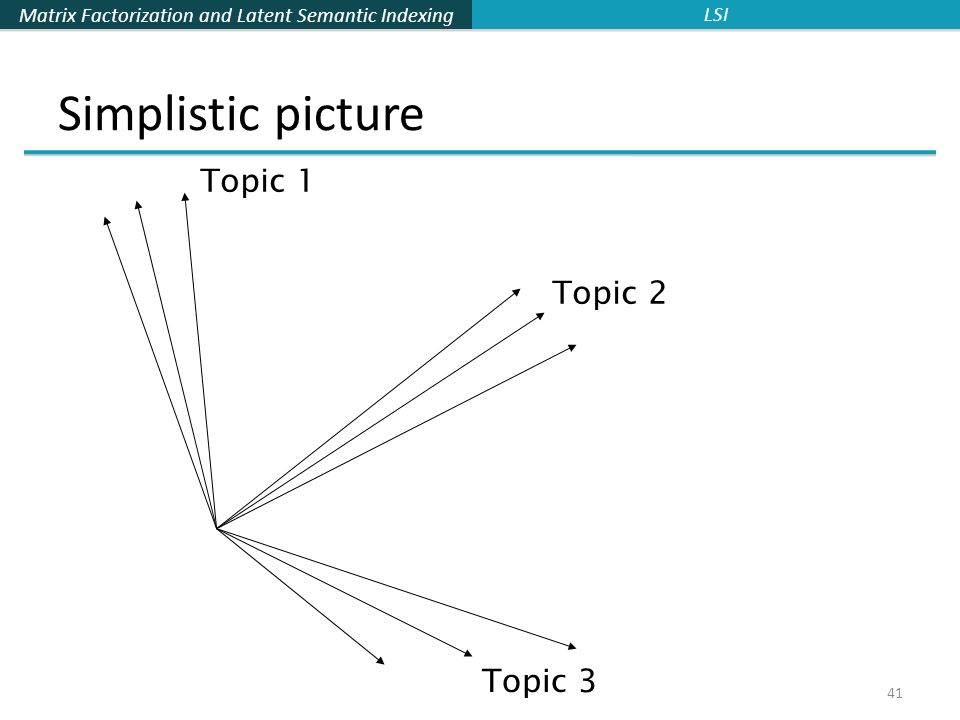 Matrix Factorization and Latent Semantic Indexing

LSI

Simplistic picture

Topic 1

Topic 2

Topic 3

41